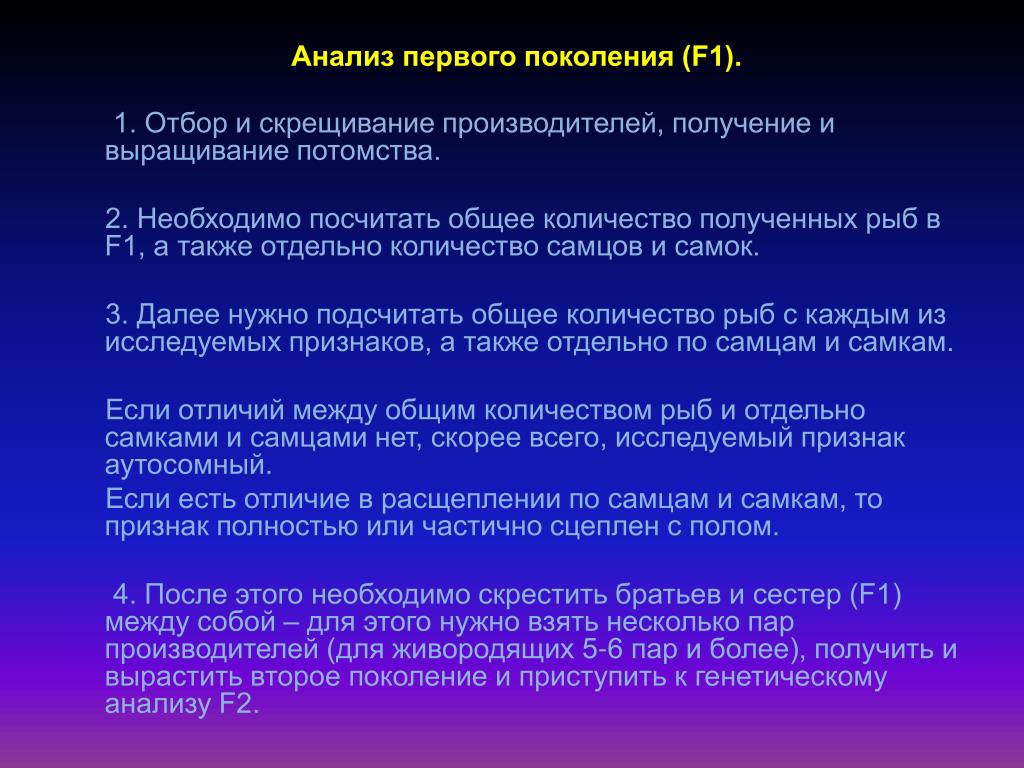 Анализ первого поколения (F1).

1. Отбор и скрещивание производителей, получение и выращивание потомства.

2. Необходимо посчитать общее количество полученных рыб в F1, а также отдельно количество самцов и самок.

3. Далее нужно подсчитать общее количество рыб с каждым из исследуемых признаков, а также отдельно по самцам и самкам.

Если отличий между общим количеством рыб и отдельно самками и самцами нет, скорее всего, исследуемый признак аутосомный.

Если есть отличие в расщеплении по самцам и самкам, то признак полностью или частично сцеплен с полом.

4. После этого необходимо скрестить братьев и сестер (F1) между собой – для этого нужно взять несколько пар производителей (для живородящих 5-6 пар и более), получить и вырастить второе поколение и приступить к генетическому анализу F2.